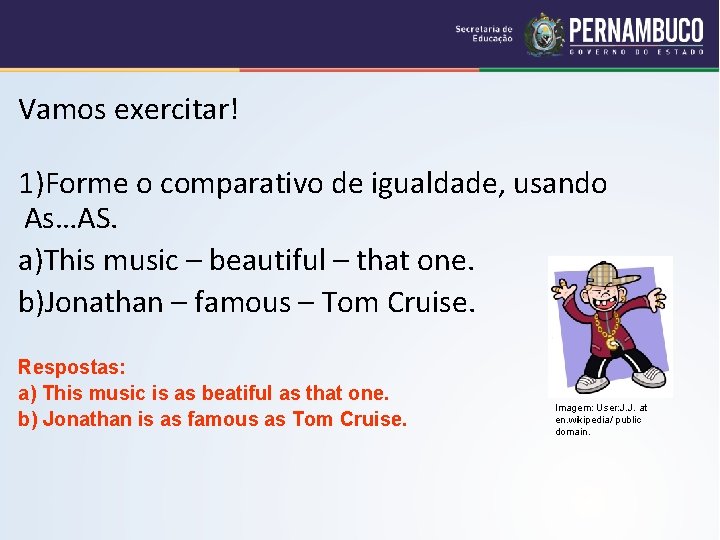 Secretaria de Educação PERNAMBUCO GOVERNO DO ESTADO

Vamos exercitar!

1)Forme o comparativo de igualdade, usando As...AS.

a)This music – beautiful – that one.

b)Jonathan – famous – Tom Cruise.

Respostas:
a) This music is as beatiful as that one.
b) Jonathan is as famous as Tom Cruise.

Imagem: User:J.J. at en.wikipedia/ public domain.